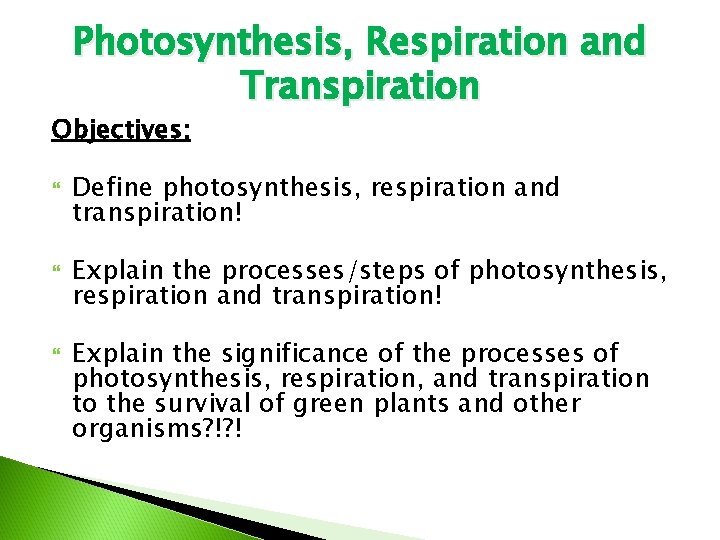 Photosynthesis, Respiration and Transpiration

Objectives:

Define photosynthesis, respiration and transpiration!

Explain the processes/steps of photosynthesis, respiration and transpiration!

Explain the significance of the processes of photosynthesis, respiration, and transpiration to the survival of green plants and other organisms?!?!